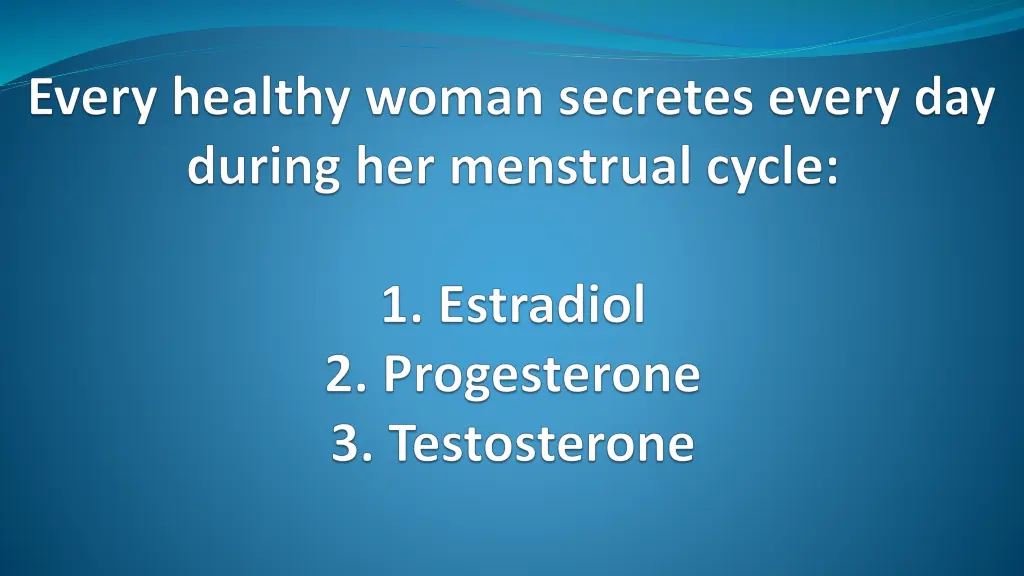 Every healthy woman secretes every day during her menstrual cycle:

1. Estradiol
2. Progesterone
3. Testosterone